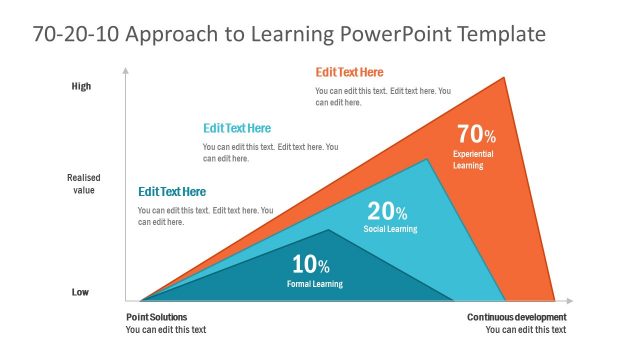 70-20-10 Approach to Learning PowerPoint Template

High

Realised value

Low

Edit Text Here
You can edit this text. Edit text here. You can edit here.

Edit Text Here
You can edit this text. Edit text here. You can edit here.

Edit Text Here
You can edit this text. Edit text here. You can edit here.

70%
Experiential Learning

20%
Social Learning

10%
Formal Learning

Point Solutions
You can edit this text

Continuous development
You can edit this text